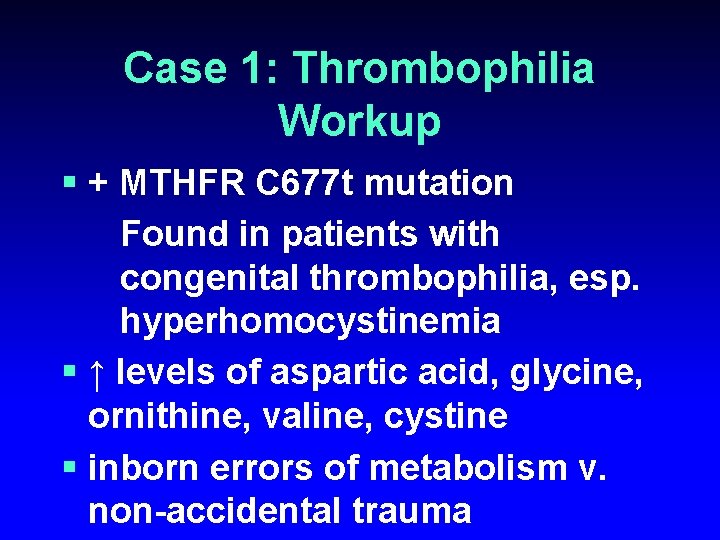 Case 1: Thrombophilia Workup

▪ + MTHFR C677t mutation
Found in patients with congenital thrombophilia, esp. hyperhomocystinemia

▪ ↑ levels of aspartic acid, glycine, ornithine, valine, cystine

▪ inborn errors of metabolism v. non-accidental trauma